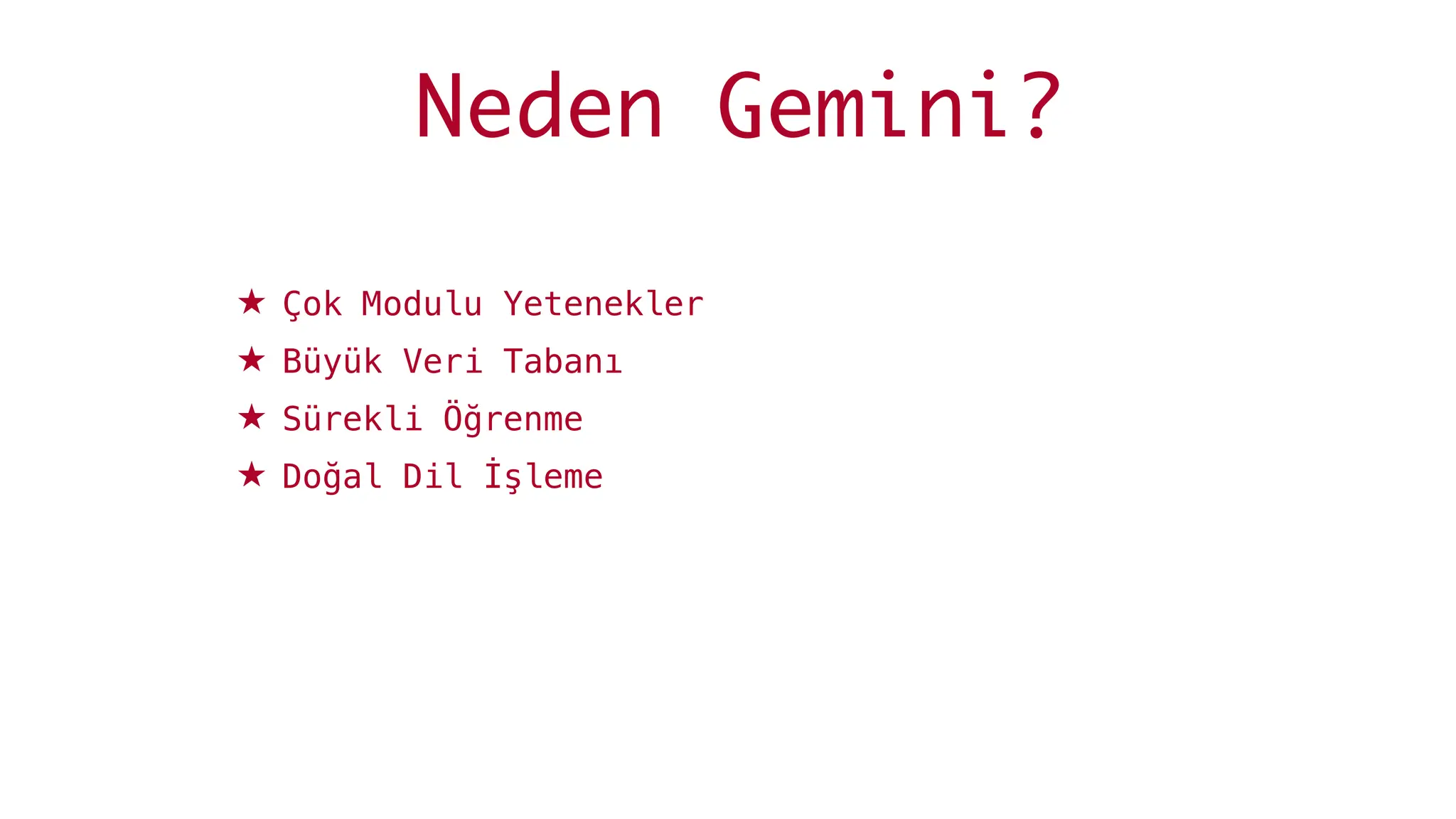 Neden Gemini?

★ Çok Modulu Yetenekler
★ Büyük Veri Tabanı
★ Sürekli Öğrenme
★ Doğal Dil İşleme